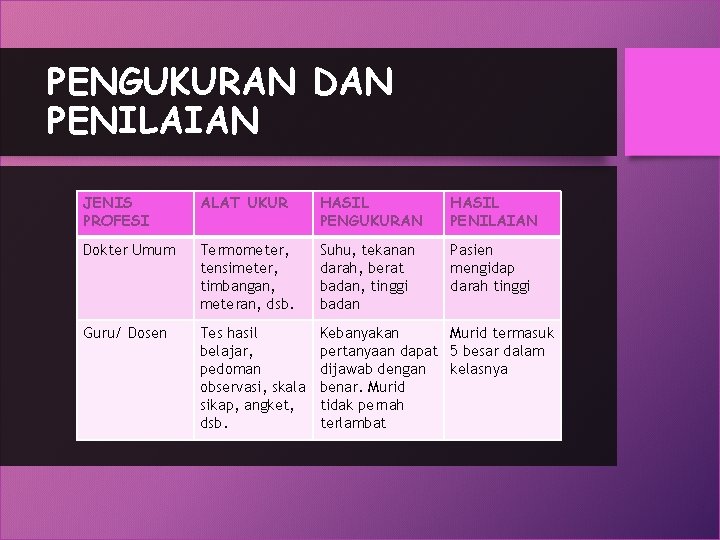 PENGUKURAN DAN PENILAIAN

| JENIS PROFESI | ALAT UKUR | HASIL PENGUKURAN | HASIL PENILAIAN |
|---|---|---|---|
| Dokter Umum | Termometer, tensimeter, timbangan, meteran, dsb. | Suhu, tekanan darah, berat badan, tinggi badan | Pasien mengidap darah tinggi |
| Guru/ Dosen | Tes hasil belajar, pedoman observasi, skala sikap, angket, dsb. | Kebanyakan pertanyaan dapat dijawab dengan benar. Murid tidak pernah terlambat | Murid termasuk 5 besar dalam kelasnya |